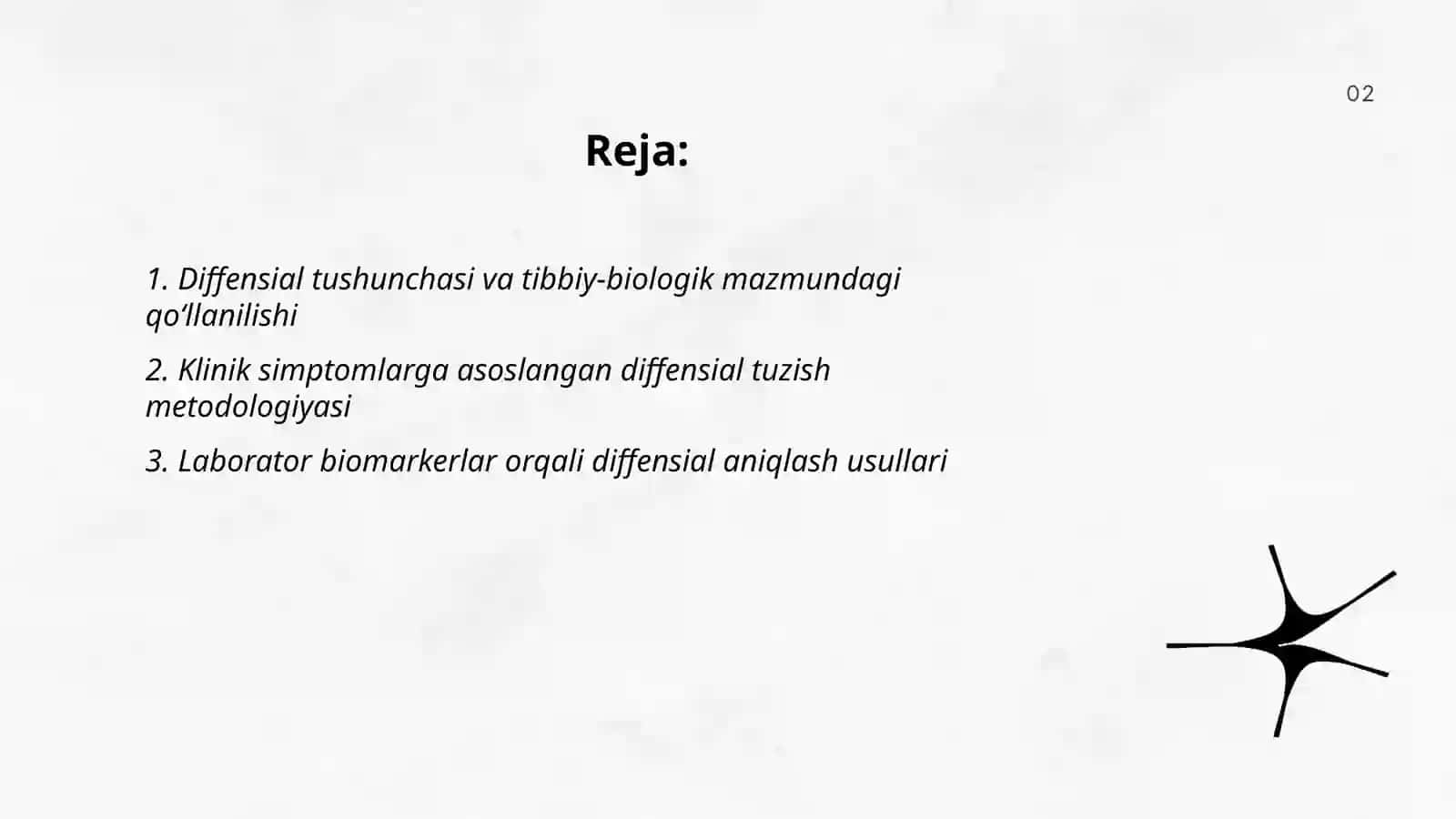 02

Reja:

1. Diffensial tushunchasi va tibbiy-biologik mazmundagi qo‘llanilishi

2. Klinik simptomlarga asoslangan diffensial tuzish metodologiyasi

3. Laborator biomarkerlar orqali diffensial aniqlash usullari